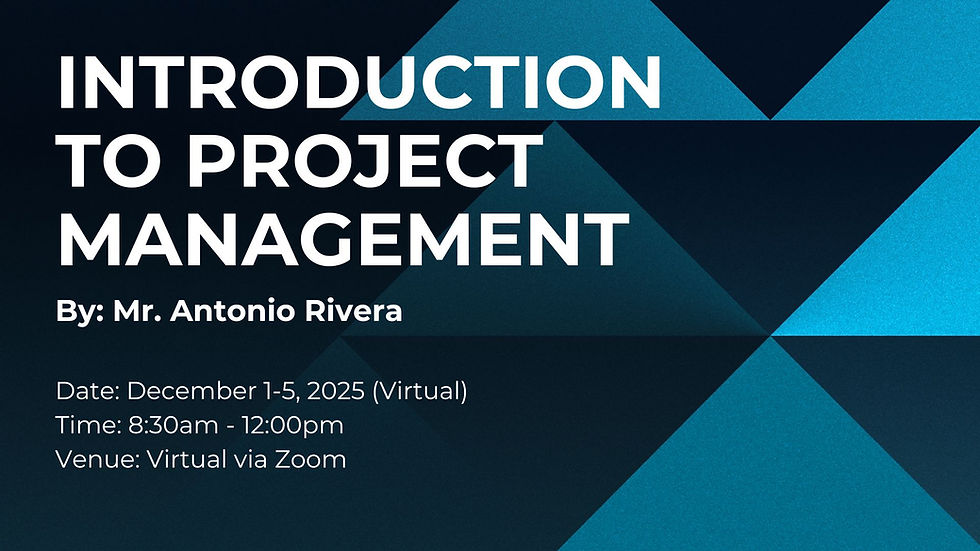 INTRODUCTION TO PROJECT MANAGEMENT

By: Mr. Antonio Rivera

Date: December 1-5, 2025 (Virtual)
Time: 8:30am - 12:00pm
Venue: Virtual via Zoom